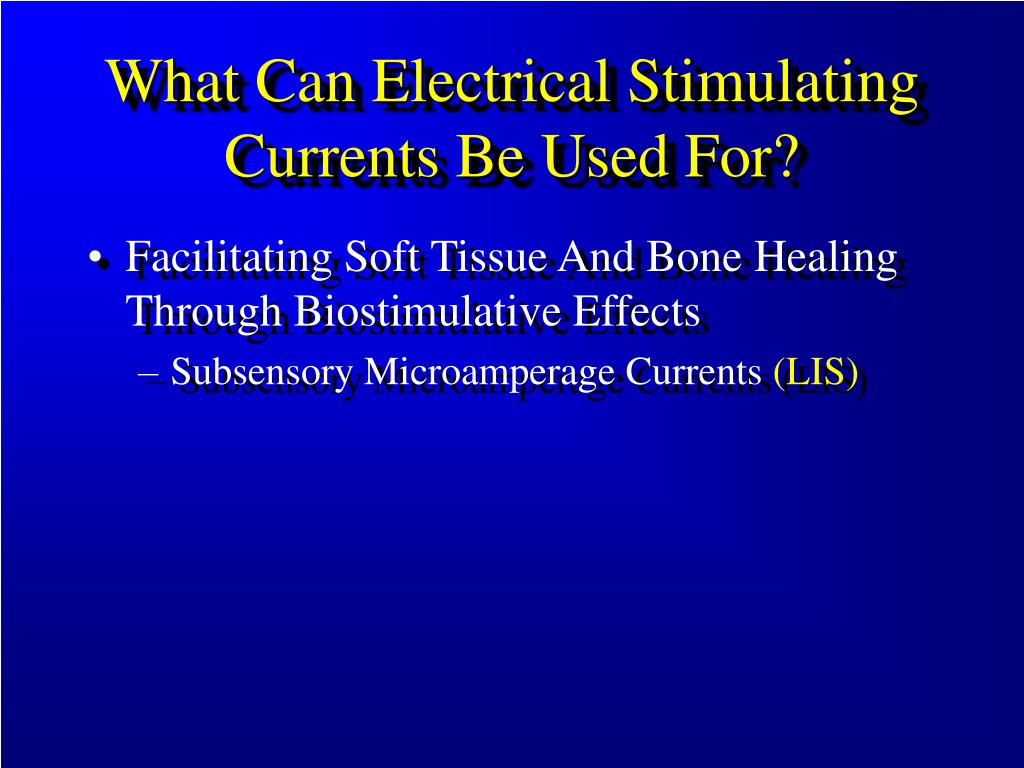 What Can Electrical Stimulating Currents Be Used For?

• Facilitating Soft Tissue And Bone Healing Through Biostimulative Effects
– Subsensory Microamperage Currents (LIS)